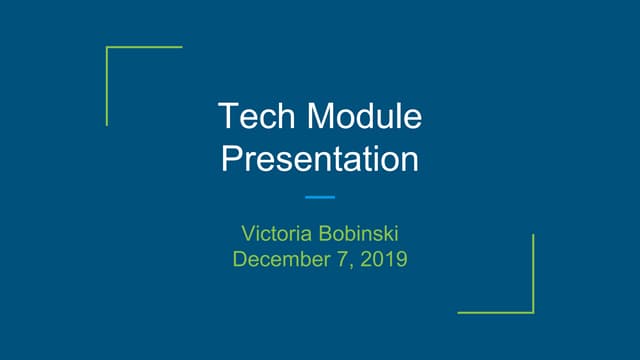 Tech Module Presentation

Victoria Bobinski
December 7, 2019